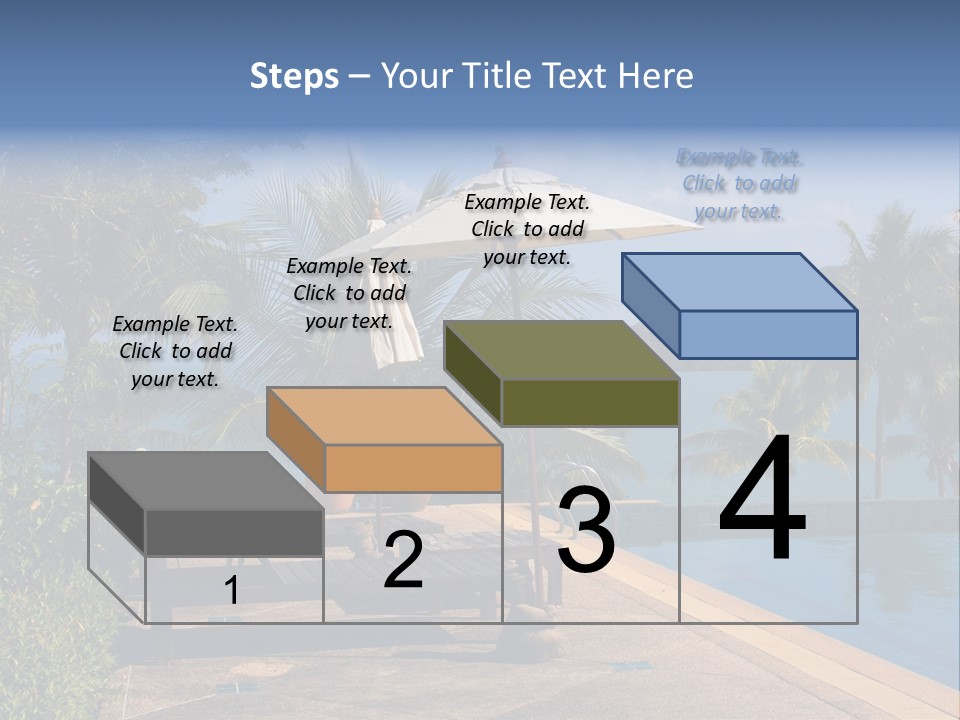 Steps – Your Title Text Here

Example Text. Click to add your text.

Example Text. Click to add your text.

Example Text. Click to add your text.

Example Text. Click to add your text.

1

2

3

4